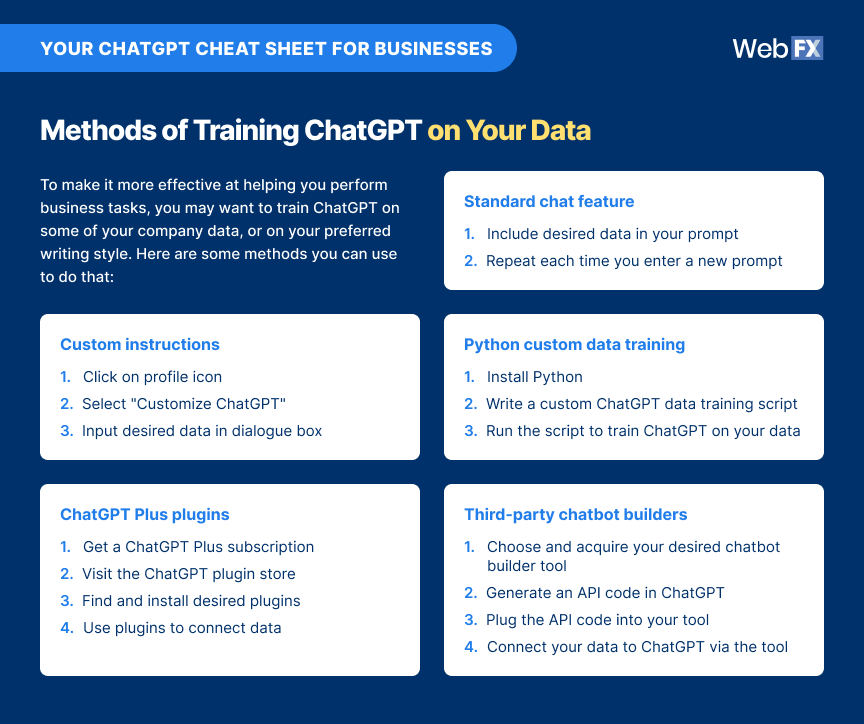 YOUR CHATGPT CHEAT SHEET FOR BUSINESSES

WebFX

Methods of Training ChatGPT on Your Data

To make it more effective at helping you perform business tasks, you may want to train ChatGPT on some of your company data, or on your preferred writing style. Here are some methods you can use to do that:

Standard chat feature
1. Include desired data in your prompt
2. Repeat each time you enter a new prompt

Custom instructions
1. Click on profile icon
2. Select "Customize ChatGPT"
3. Input desired data in dialogue box

Python custom data training
1. Install Python
2. Write a custom ChatGPT data training script
3. Run the script to train ChatGPT on your data

ChatGPT Plus plugins
1. Get a ChatGPT Plus subscription
2. Visit the ChatGPT plugin store
3. Find and install desired plugins
4. Use plugins to connect data

Third-party chatbot builders
1. Choose and acquire your desired chatbot builder tool
2. Generate an API code in ChatGPT
3. Plug the API code into your tool
4. Connect your data to ChatGPT via the tool